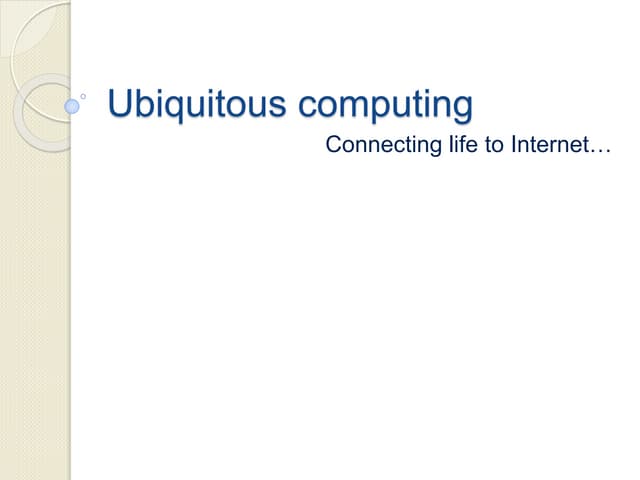 Ubiquitous computing

Connecting life to Internet…